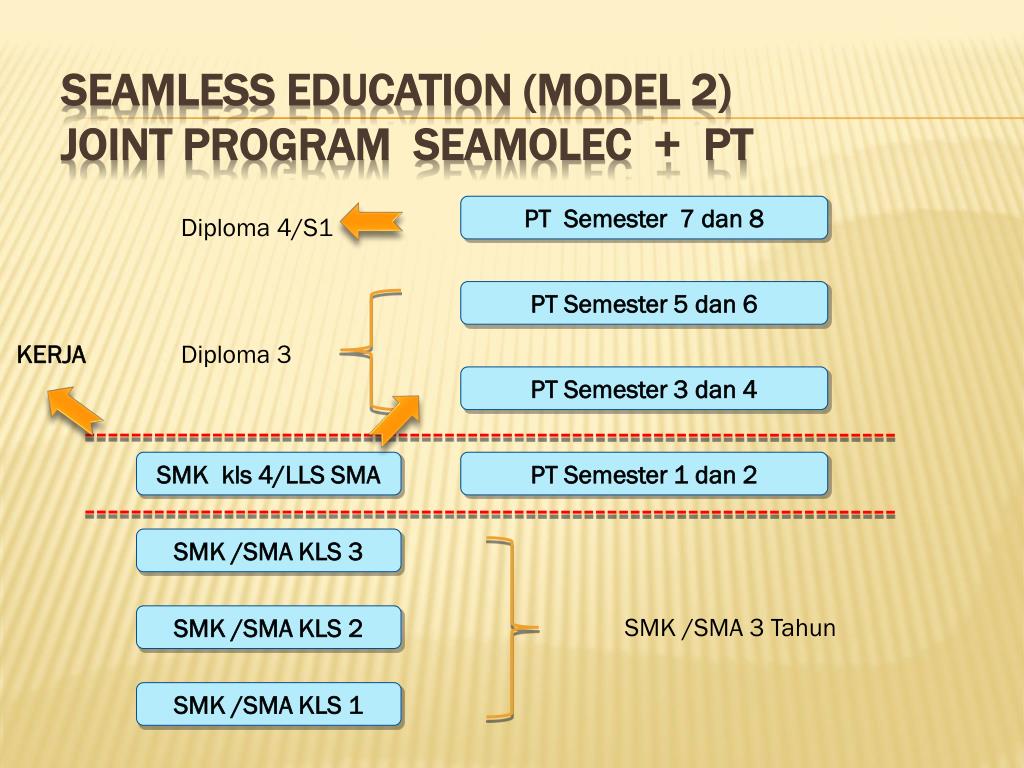 SEAMLESS EDUCATION (MODEL 2)
JOINT PROGRAM SEAMOLEC + PT

Diploma 4/S1

PT Semester 7 dan 8

PT Semester 5 dan 6

KERJA

Diploma 3

PT Semester 3 dan 4

SMK kls 4/LLS SMA

PT Semester 1 dan 2

SMK /SMA KLS 3

SMK /SMA KLS 2

SMK /SMA 3 Tahun

SMK /SMA KLS 1